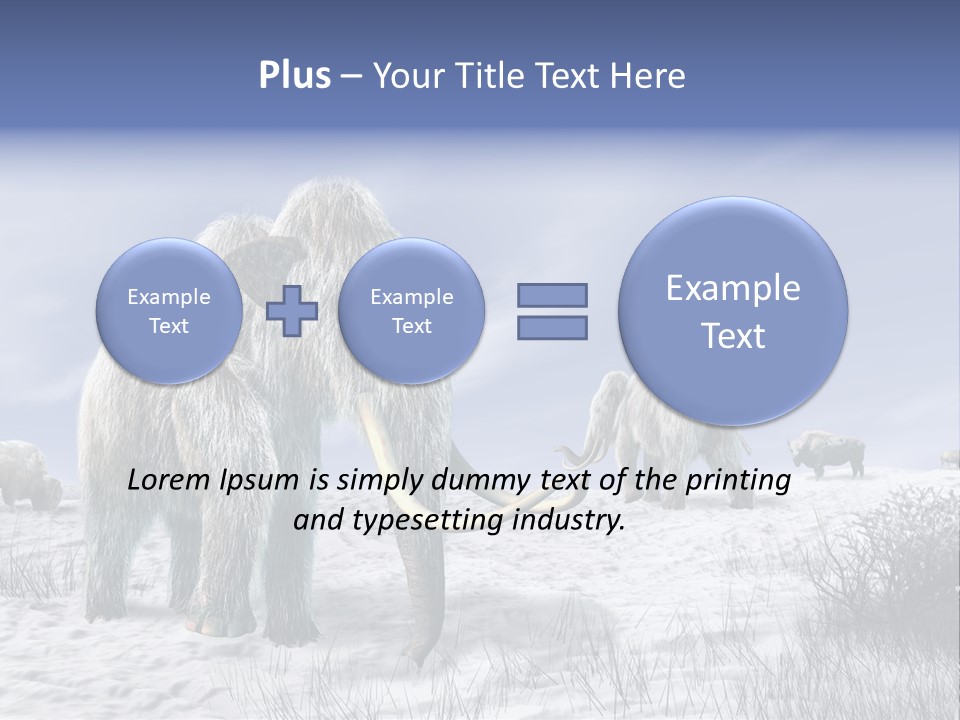 Plus – Your Title Text Here

Example Text

Example Text

Example Text

Lorem Ipsum is simply dummy text of the printing and typesetting industry.